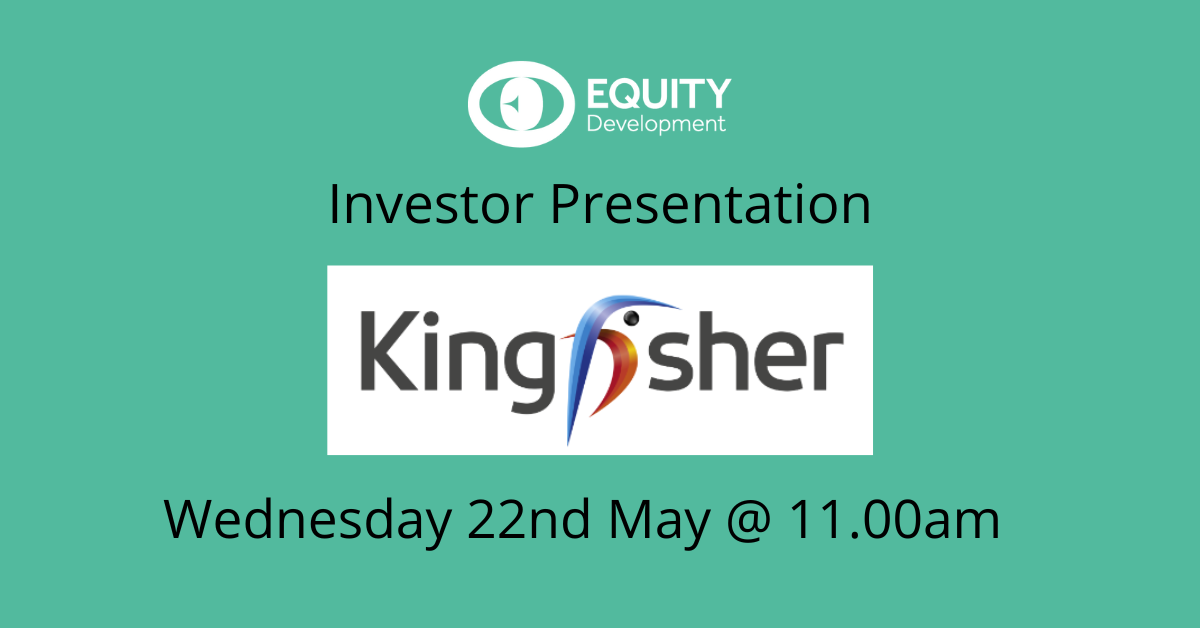 EQUITY
Development

Investor Presentation

Kingfisher

Wednesday 22nd May @ 11.00am